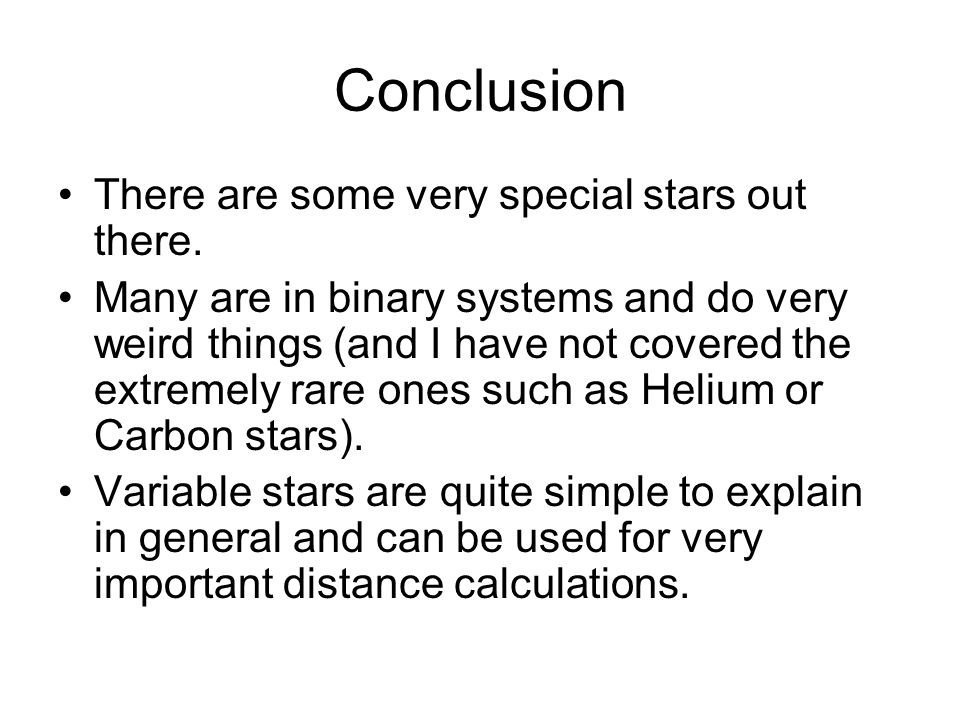 Conclusion

• There are some very special stars out there.

• Many are in binary systems and do very weird things (and I have not covered the extremely rare ones such as Helium or Carbon stars).

• Variable stars are quite simple to explain in general and can be used for very important distance calculations.